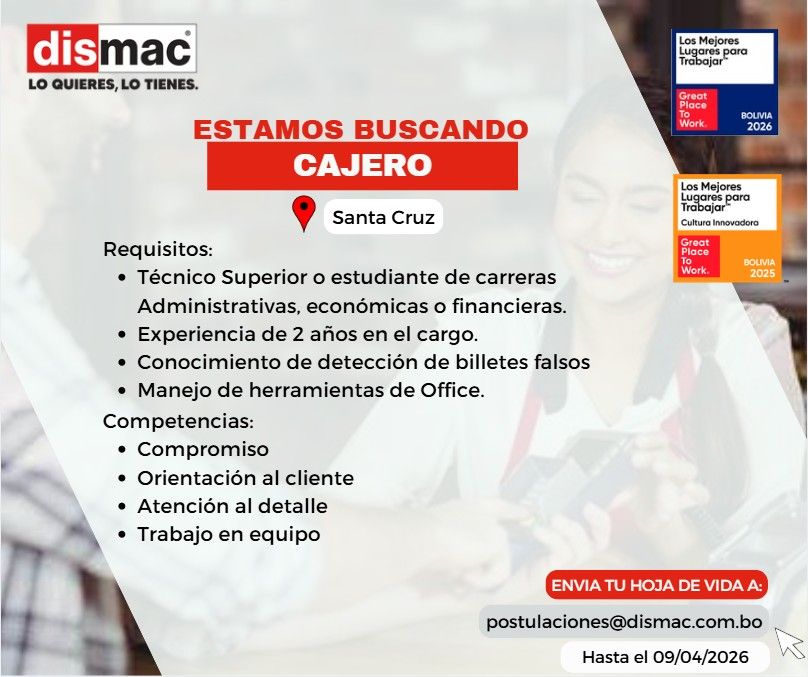 dismac®
LO QUIERES, LO TIENES.

Los Mejores Lugares para Trabajar™
Great Place To Work.
BOLIVIA 2026

Los Mejores Lugares para Trabajar™
Cultura Innovadora
Great Place To Work.
BOLIVIA 2025

ESTAMOS BUSCANDO
CAJERO

Santa Cruz

Requisitos:
• Técnico Superior o estudiante de carreras Administrativas, económicas o financieras.
• Experiencia de 2 años en el cargo.
• Conocimiento de detección de billetes falsos
• Manejo de herramientas de Office.

Competencias:
• Compromiso
• Orientación al cliente
• Atención al detalle
• Trabajo en equipo

ENVIA TU HOJA DE VIDA A:
postulaciones@dismac.com.bo
Hasta el 09/04/2026